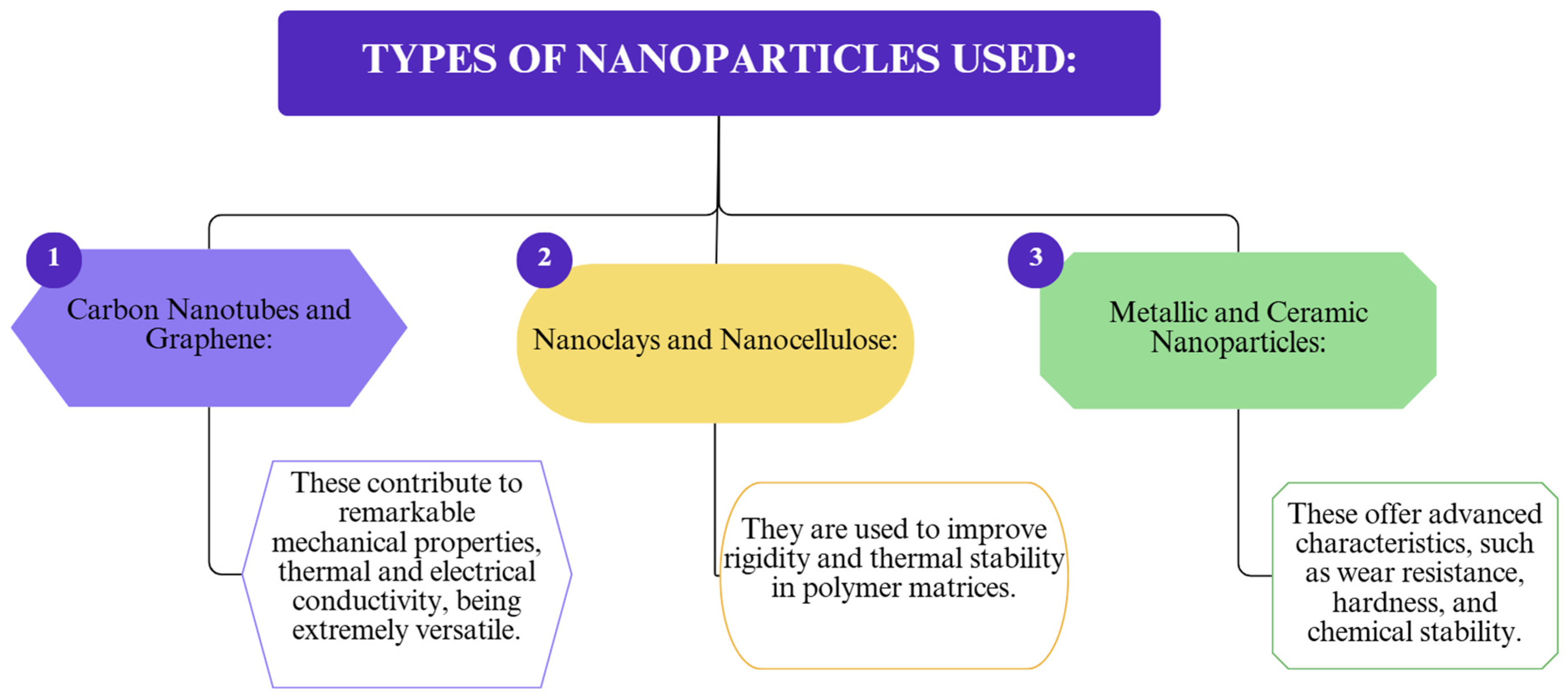 TYPES OF NANOPARTICLES USED:

1

Carbon Nanotubes and Graphene:

These contribute to remarkable mechanical properties, thermal and electrical conductivity, being extremely versatile.

2

Nanoclays and Nanocellulose:

They are used to improve rigidity and thermal stability in polymer matrices.

3

Metallic and Ceramic Nanoparticles:

These offer advanced characteristics, such as wear resistance, hardness, and chemical stability.